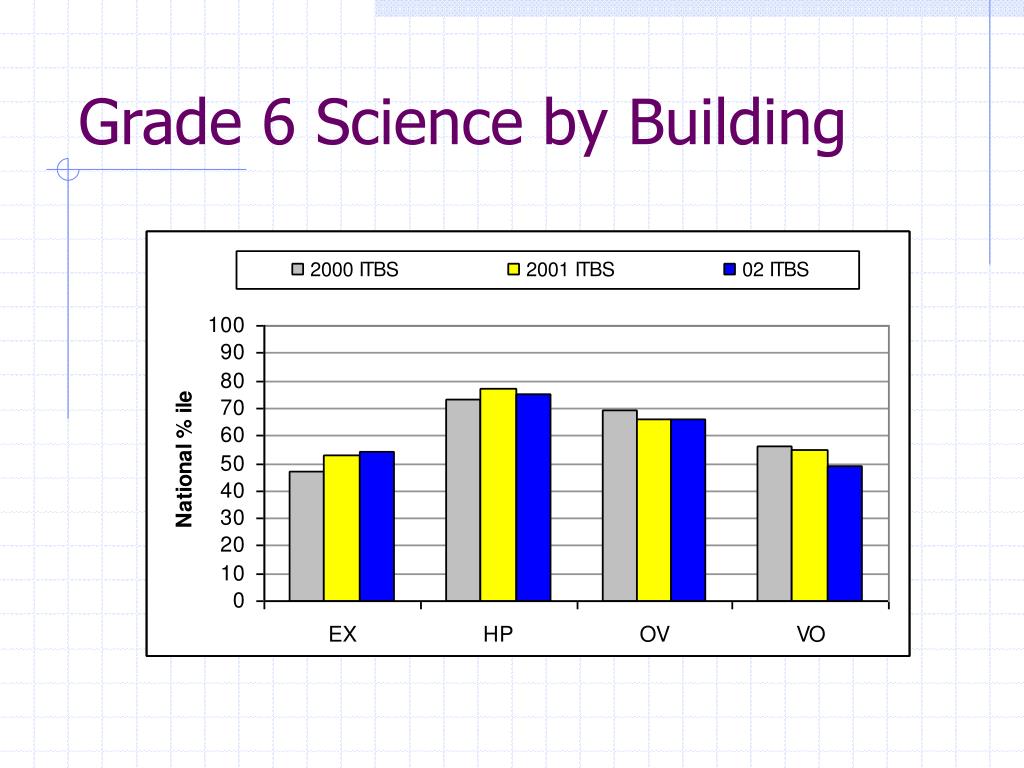 Grade 6 Science by Building

2000 ITBS
2001 ITBS
02 ITBS

National % ile

100
90
80
70
60
50
40
30
20
10
0

EX
HP
OV
VO